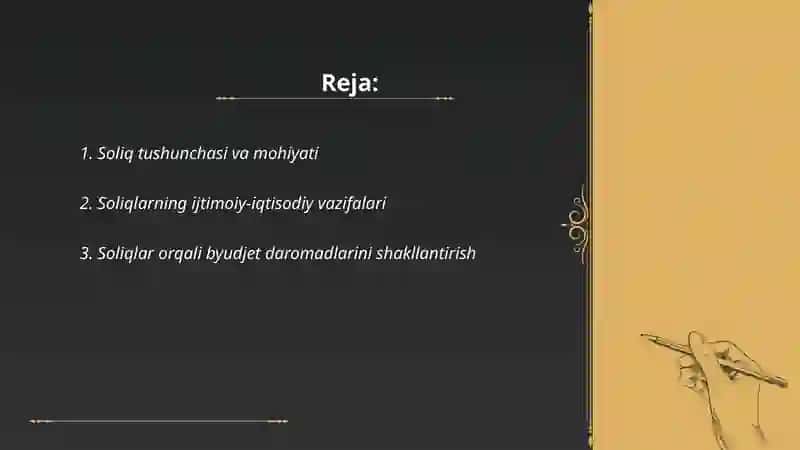 Reja:

1. Soliq tushunchasi va mohiyati

2. Soliqlarning ijtimoiy-iqtisodiy vazifalari

3. Soliqlar orqali byudjet daromadlarini shakllantirish